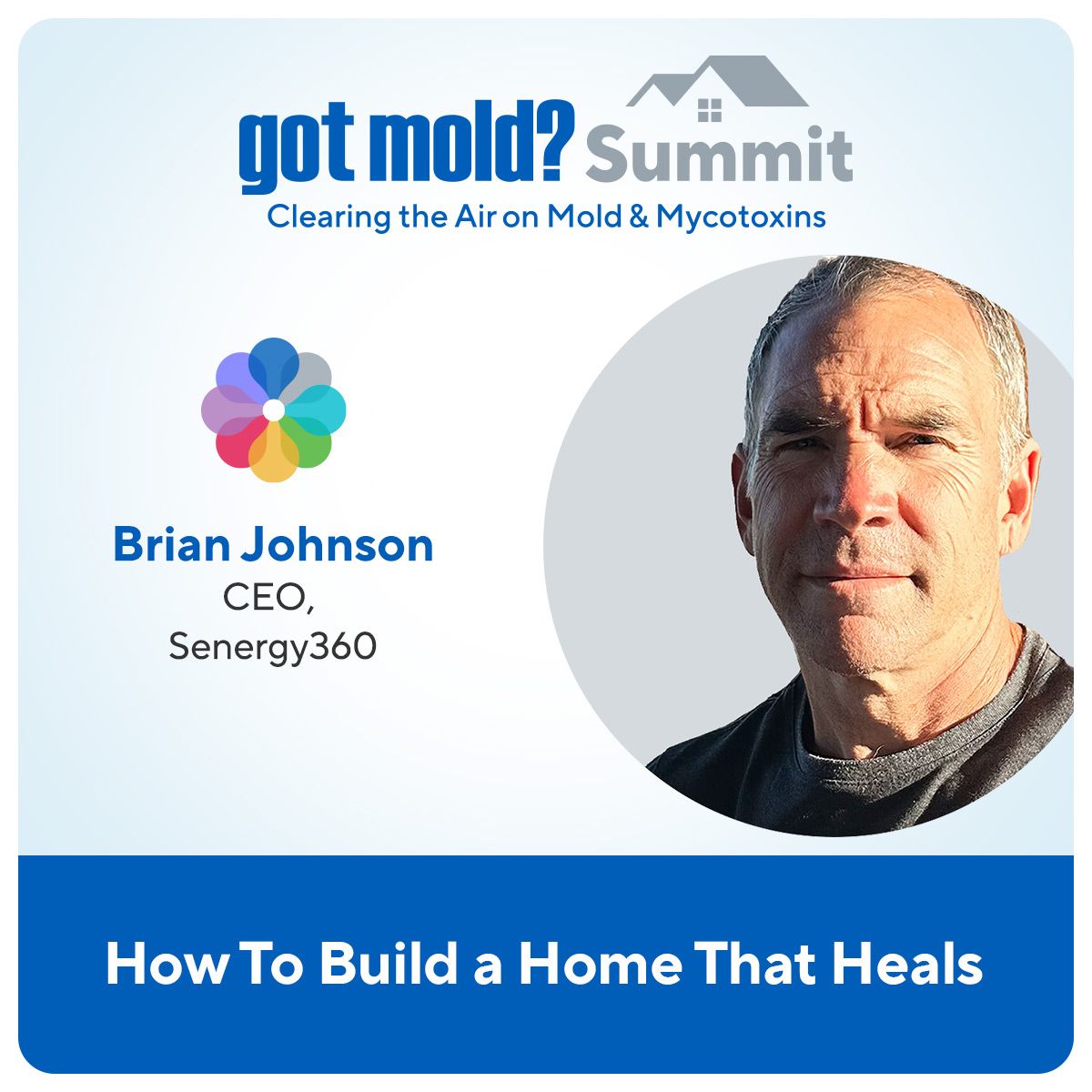 got mold? Summit
Clearing the Air on Mold & Mycotoxins

Brian Johnson
CEO,
Senergy360

How To Build a Home That Heals